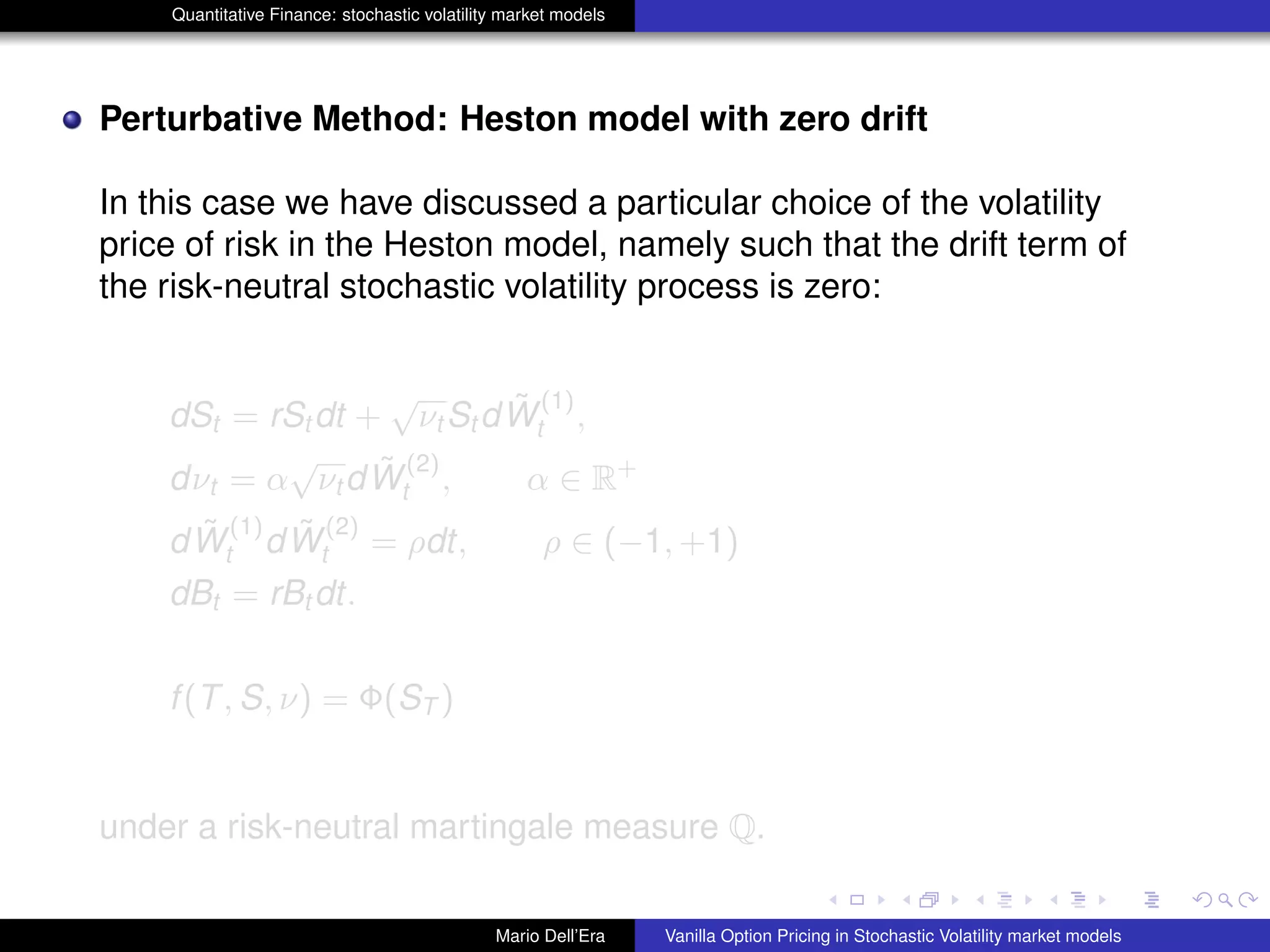 Quantitative Finance: stochastic volatility market models

Perturbative Method: Heston model with zero drift

In this case we have discussed a particular choice of the volatility price of risk in the Heston model, namely such that the drift term of the risk-neutral stochastic volatility process is zero:

$dS_t = rS_t dt + \sqrt{\nu_t} S_t d\tilde{W}_t^{(1)},$

$d\nu_t = \alpha\sqrt{\nu_t} d\tilde{W}_t^{(2)}, \qquad \alpha \in \mathbb{R}^+$

$d\tilde{W}_t^{(1)} d\tilde{W}_t^{(2)} = \rho dt, \qquad \rho \in (-1, +1)$

$dB_t = rB_t dt.$

$f(T, S, \nu) = \Phi(S_T)$

under a risk-neutral martingale measure $\mathbb{Q}$.

Mario Dell'Era

Vanilla Option Pricing in Stochastic Volatility market models